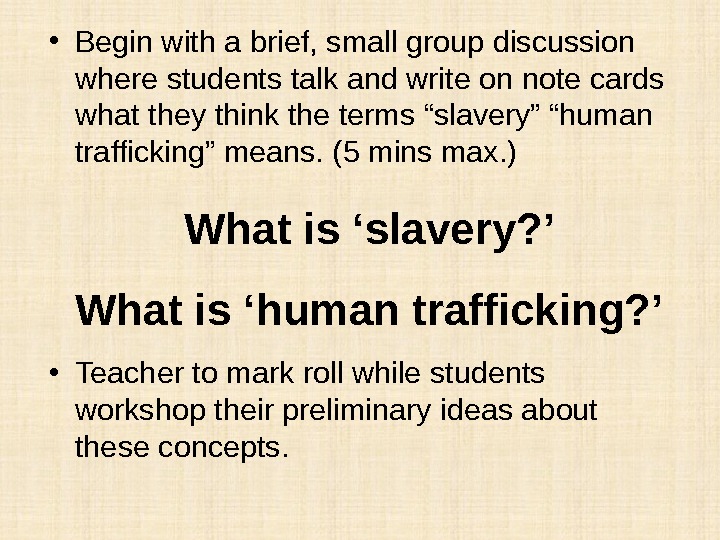 • Begin with a brief, small group discussion where students talk and write on note cards what they think the terms “slavery” “human trafficking” means. (5 mins max.)

What is ‘slavery?’

What is ‘human trafficking?’

• Teacher to mark roll while students workshop their preliminary ideas about these concepts.